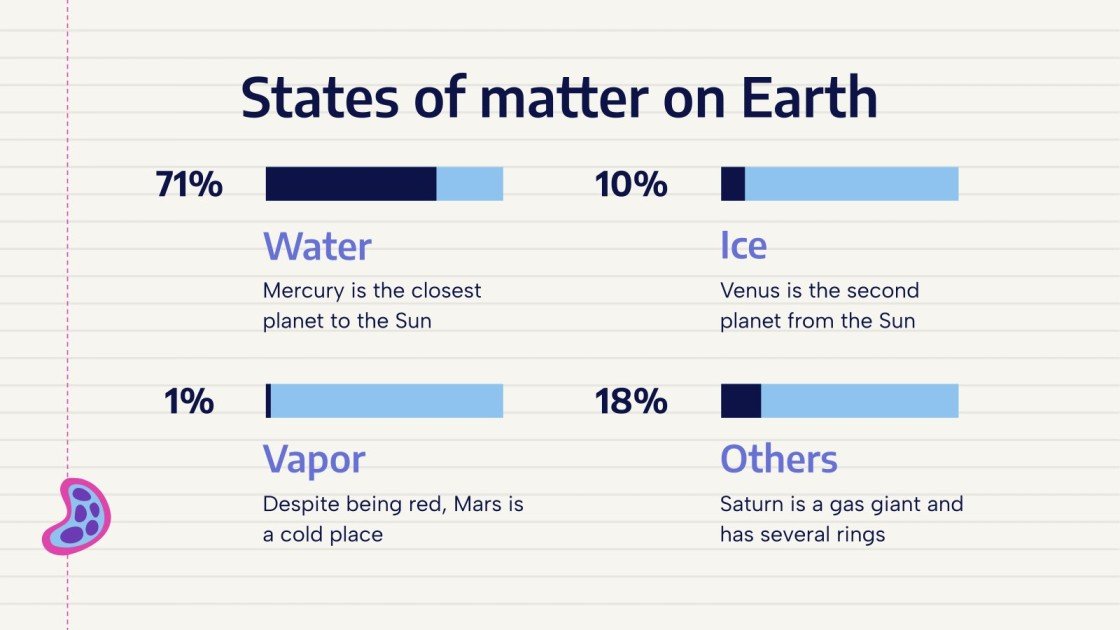 States of matter on Earth

71%

Water

Mercury is the closest planet to the Sun

10%

Ice

Venus is the second planet from the Sun

1%

Vapor

Despite being red, Mars is a cold place

18%

Others

Saturn is a gas giant and has several rings